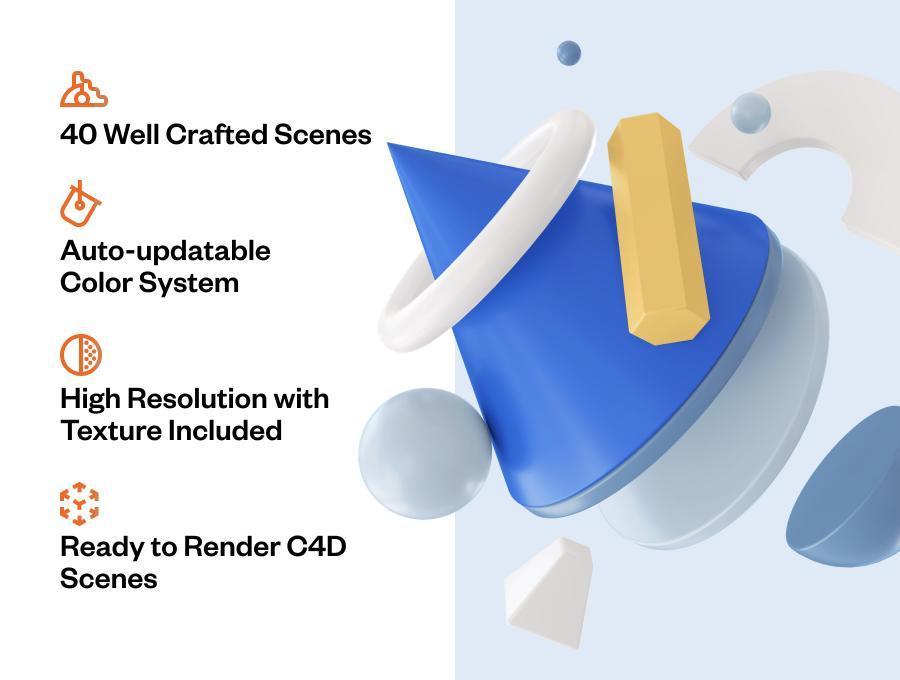 40 Well Crafted Scenes

Auto-updatable Color System

High Resolution with Texture Included

Ready to Render C4D Scenes